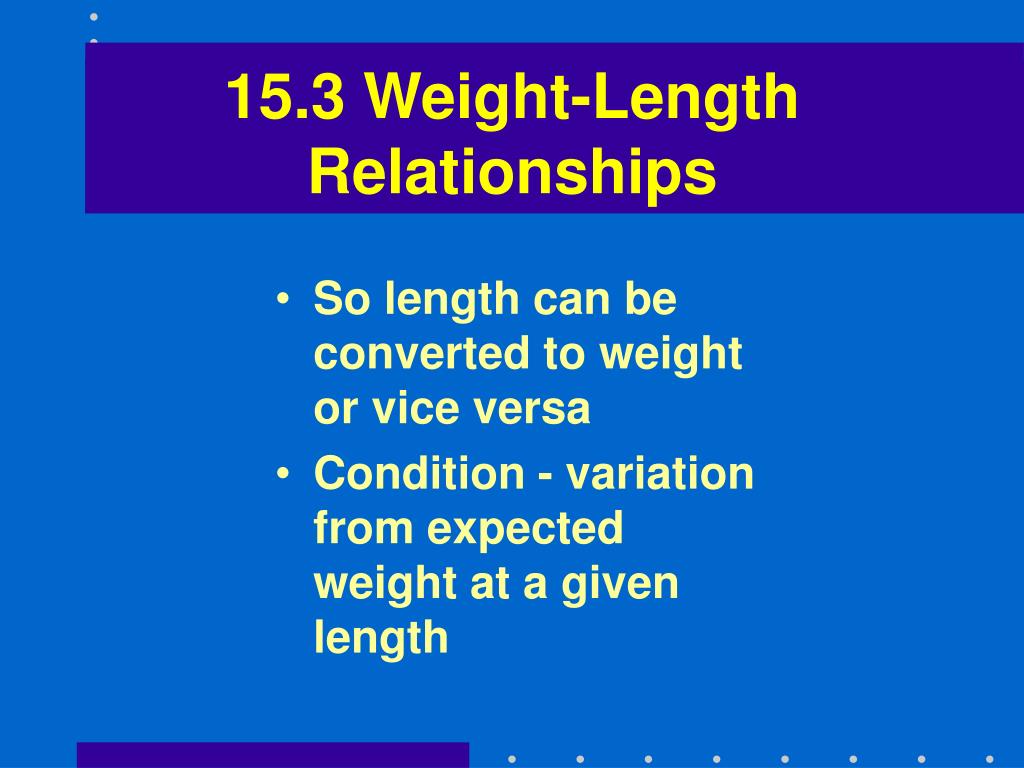 15.3 Weight-Length Relationships

• So length can be converted to weight or vice versa
• Condition - variation from expected weight at a given length